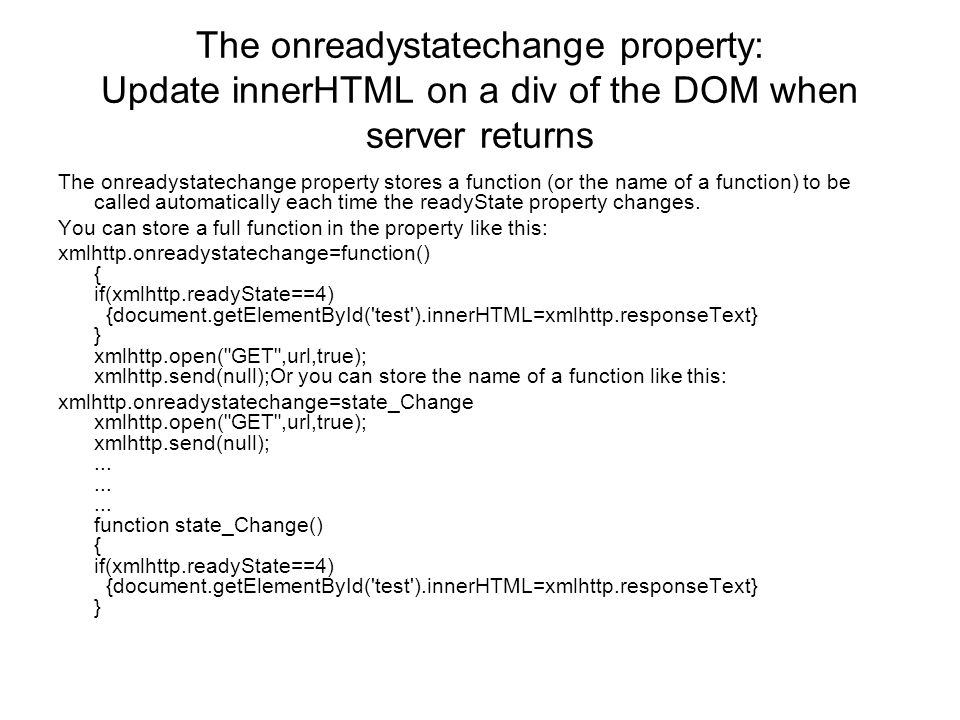 The onreadystatechange property: Update innerHTML on a div of the DOM when server returns

The onreadystatechange property stores a function (or the name of a function) to be called automatically each time the readyState property changes.

You can store a full function in the property like this:

xmlhttp.onreadystatechange=function()
{
if(xmlhttp.readyState==4)
{document.getElementById('test').innerHTML=xmlhttp.responseText}
}
xmlhttp.open("GET",url,true);
xmlhttp.send(null);Or you can store the name of a function like this:

xmlhttp.onreadystatechange=state_Change
xmlhttp.open("GET",url,true);
xmlhttp.send(null);
...
...
...
function state_Change()
{
if(xmlhttp.readyState==4)
{document.getElementById('test').innerHTML=xmlhttp.responseText}
}